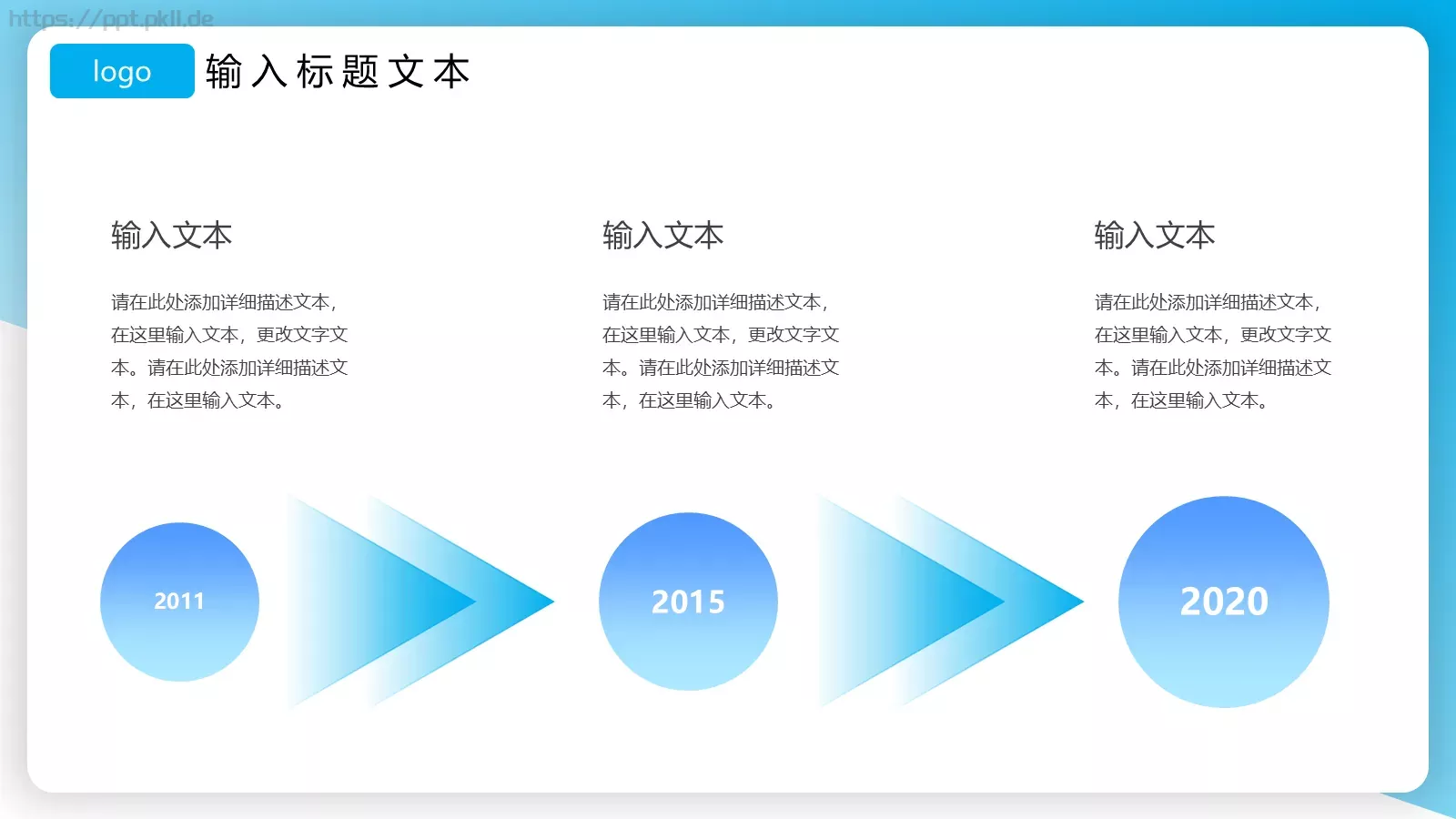 https://ppt.pkll.de

logo 输入标题文本

输入文本

请在此处添加详细描述文本，在这里输入文本，更改文字文本。请在此处添加详细描述文本，在这里输入文本。

输入文本

请在此处添加详细描述文本，在这里输入文本，更改文字文本。请在此处添加详细描述文本，在这里输入文本。

输入文本

请在此处添加详细描述文本，在这里输入文本，更改文字文本。请在此处添加详细描述文本，在这里输入文本。

2011

2015

2020